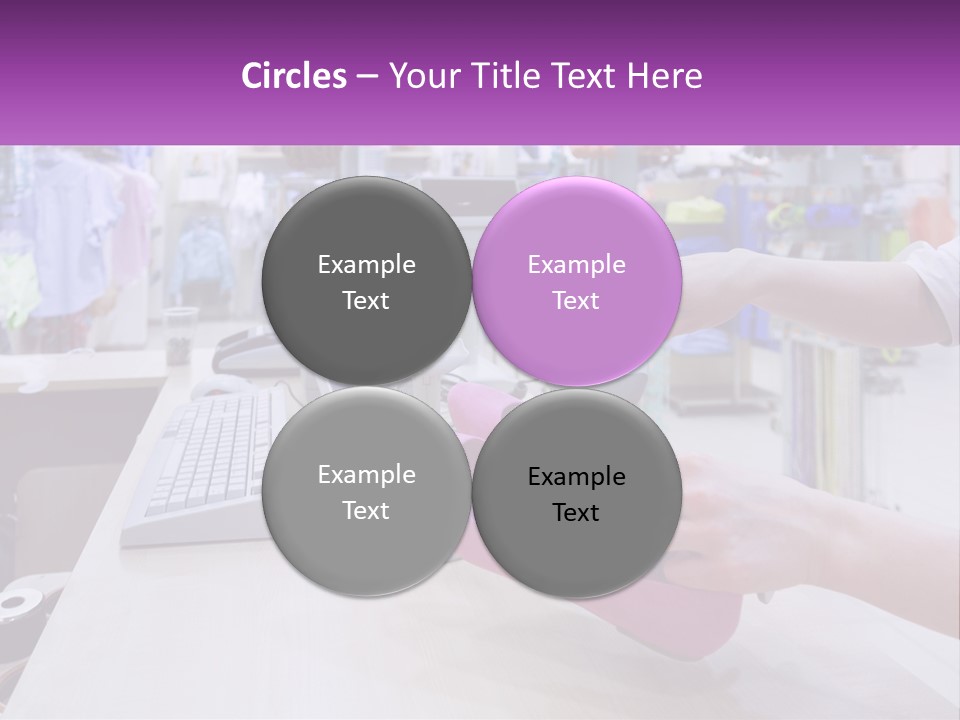 Circles – Your Title Text Here

Example Text

Example Text

Example Text

Example Text